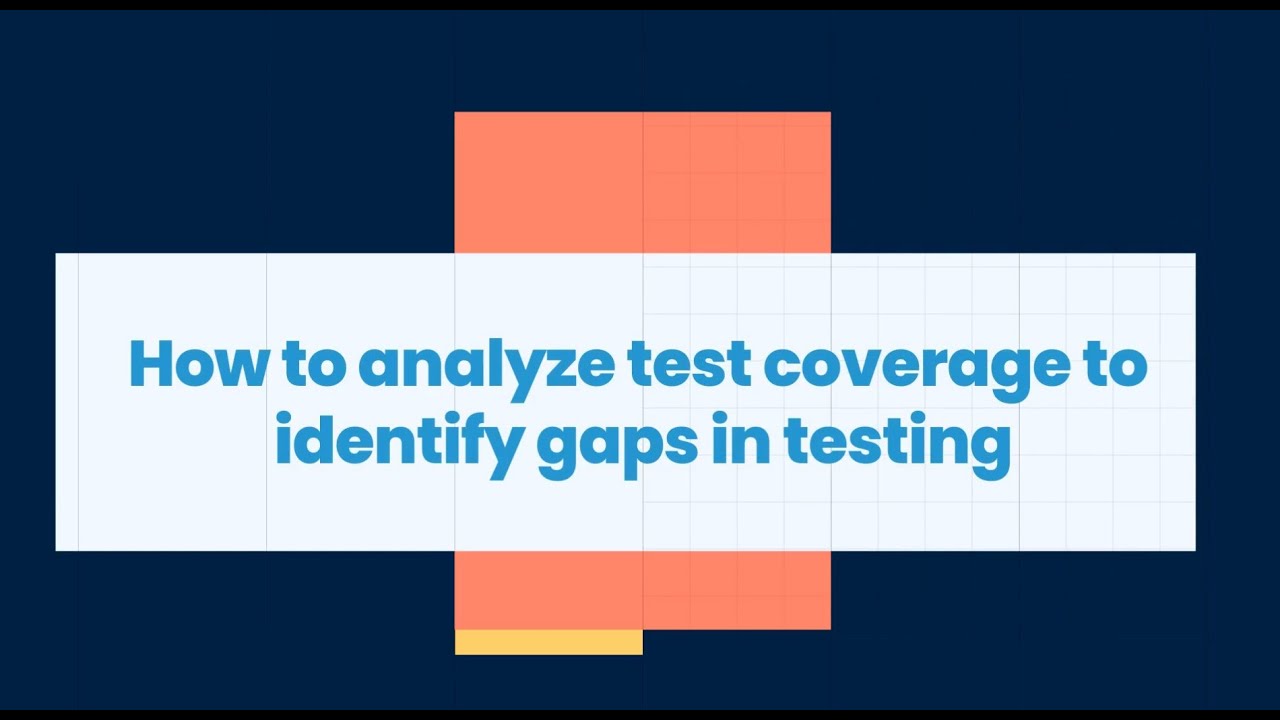 How to analyze test coverage to identify gaps in testing